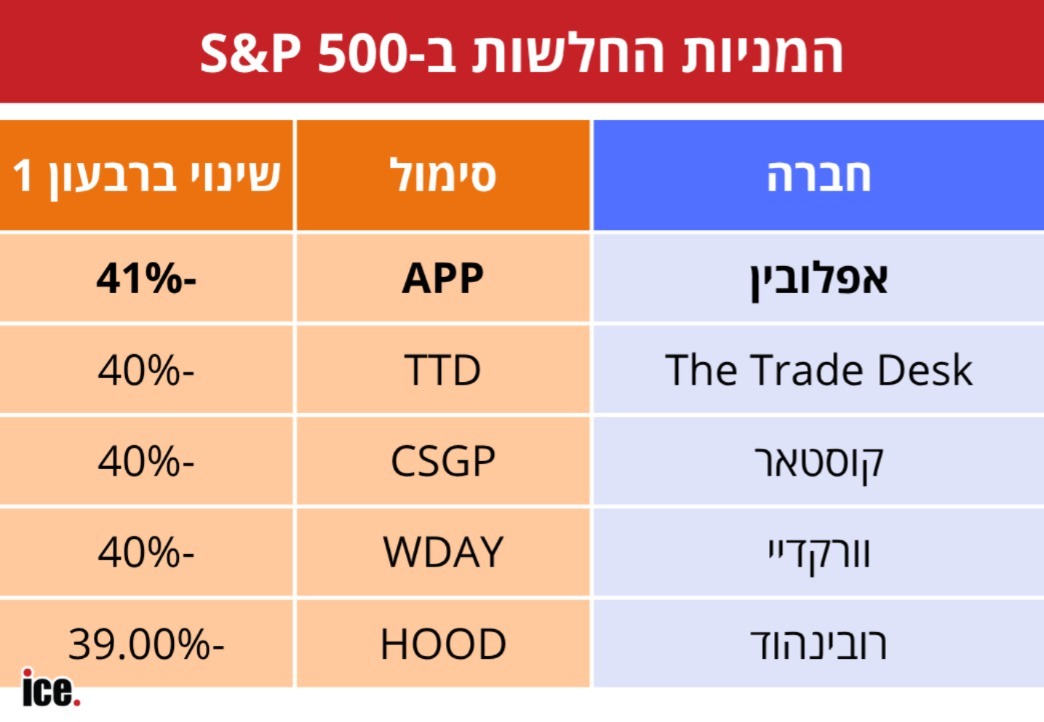 המניות החלשות ב-S&P 500

| חברה | סימול | שינוי ברבעון 1 |
|---|---|---|
| **אפלובין** | **APP** | **41%-** |
| The Trade Desk | TTD | 40%- |
| קוסטאר | CSGP | 40%- |
| וורקדיי | WDAY | 40%- |
| רובינהוד | HOOD | 39.00%- |

ice.